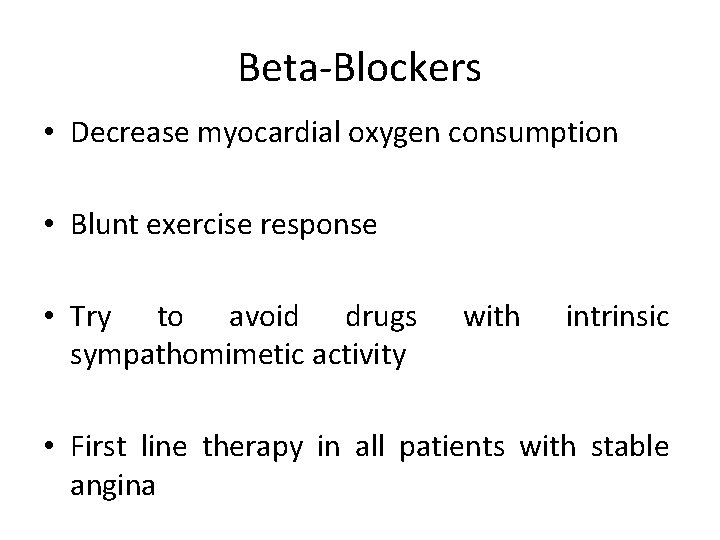 Beta-Blockers

• Decrease myocardial oxygen consumption

• Blunt exercise response

• Try to avoid drugs with intrinsic sympathomimetic activity

• First line therapy in all patients with stable angina